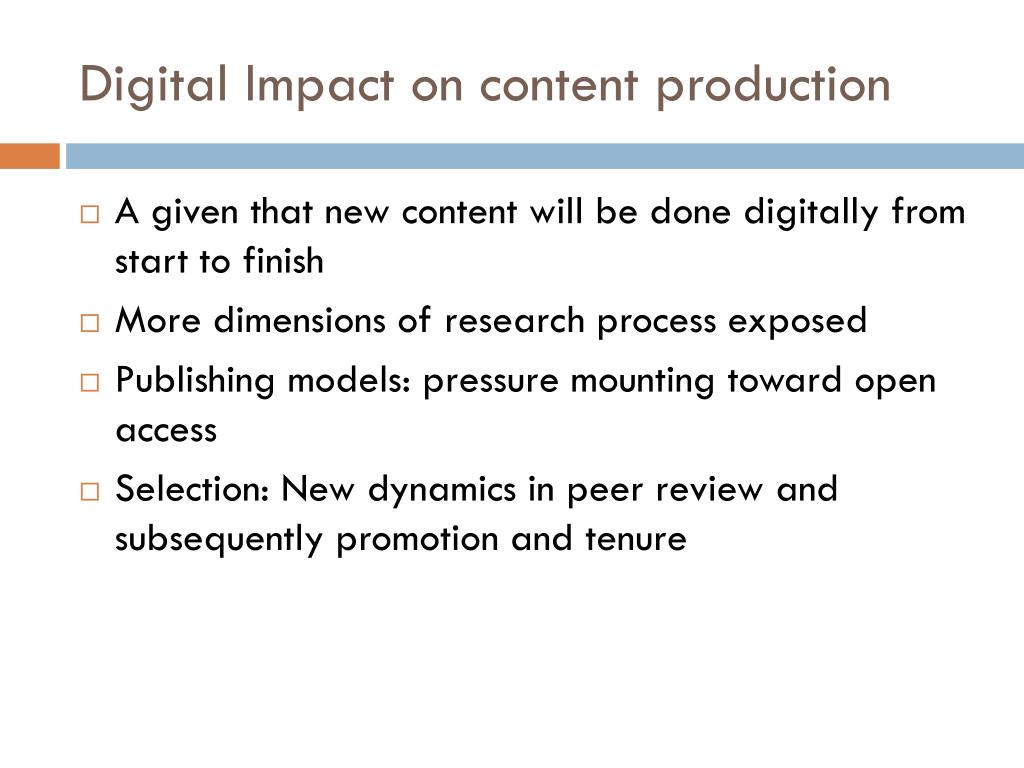 Digital Impact on content production

□ A given that new content will be done digitally from start to finish

□ More dimensions of research process exposed

□ Publishing models: pressure mounting toward open access

□ Selection: New dynamics in peer review and subsequently promotion and tenure